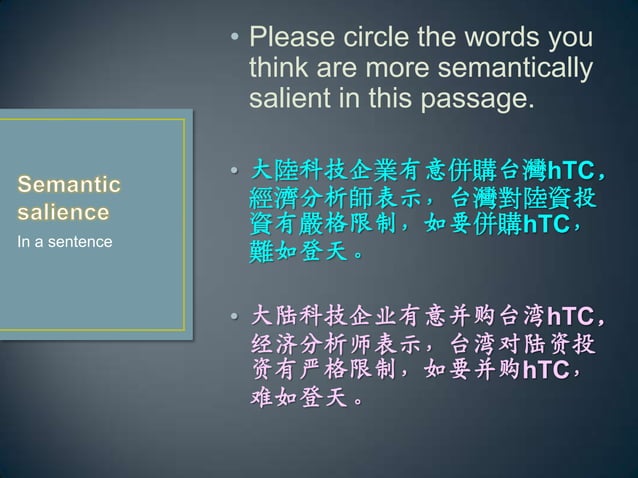 Semantic salience

In a sentence

• Please circle the words you think are more semantically salient in this passage.

• 大陸科技企業有意併購台灣hTC，經濟分析師表示，台灣對陸資投資有嚴格限制，如要併購hTC，難如登天。

• 大陆科技企业有意并购台湾hTC，经济分析师表示，台湾对陆资投资有严格限制，如要并购hTC，难如登天。